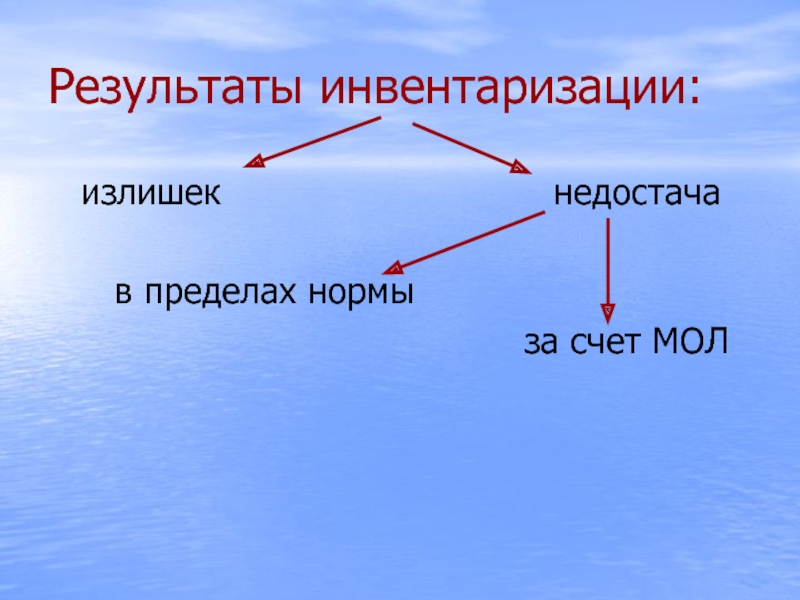 Результаты инвентаризации:

излишек

недостача

в пределах нормы

за счет МОЛ